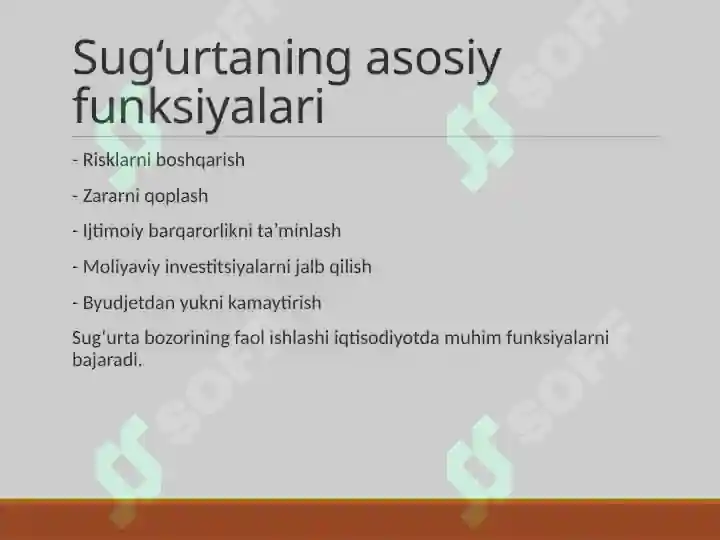 Sug‘urtaning asosiy funksiyalari

- Risklarni boshqarish

- Zararni qoplash

- Ijtimoiy barqarorlikni ta’minlash

- Moliyaviy investitsiyalarni jalb qilish

- Byudjetdan yukni kamaytirish

Sug‘urta bozorining faol ishlashi iqtisodiyotda muhim funksiyalarni bajaradi.

SOFF SOFF SOFF SOFF